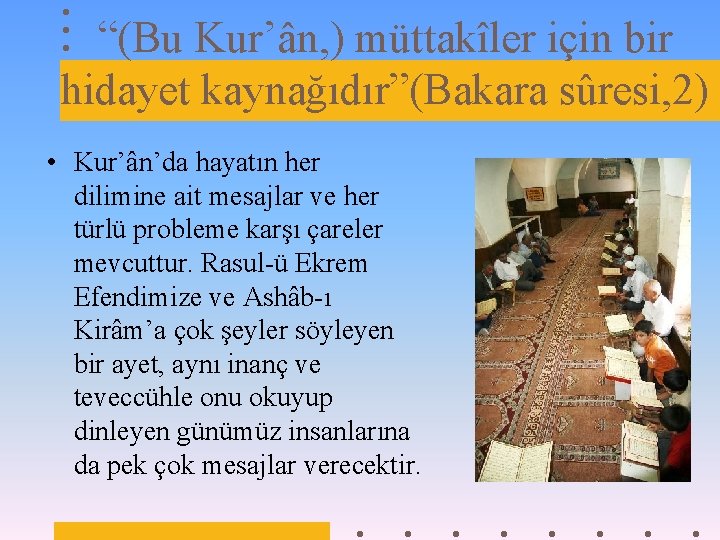 “(Bu Kur’ân,) müttakîler için bir hidayet kaynağıdır”(Bakara sûresi,2)

• Kur’ân’da hayatın her dilimine ait mesajlar ve her türlü probleme karşı çareler mevcuttur. Rasul-ü Ekrem Efendimize ve Ashâb-ı Kirâm’a çok şeyler söyleyen bir ayet, aynı inanç ve teveccühle onu okuyup dinleyen günümüz insanlarına da pek çok mesajlar verecektir.